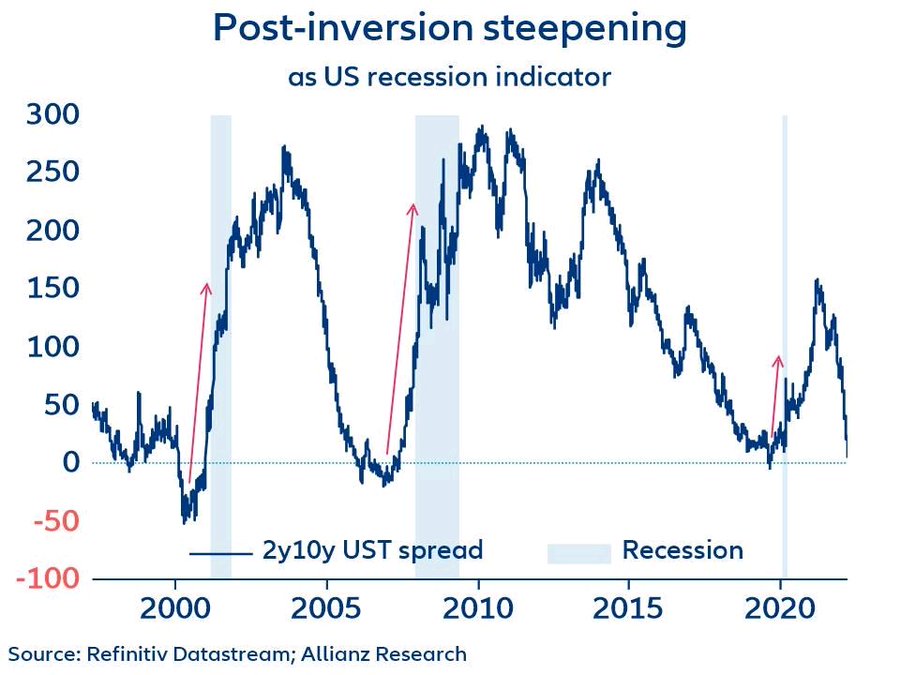 Post-inversion steepening
as US recession indicator

300
250
200
150
100
50
0
-50
-100

2y10y UST spread
Recession

2000
2005
2010
2015
2020

Source: Refinitiv Datastream; Allianz Research